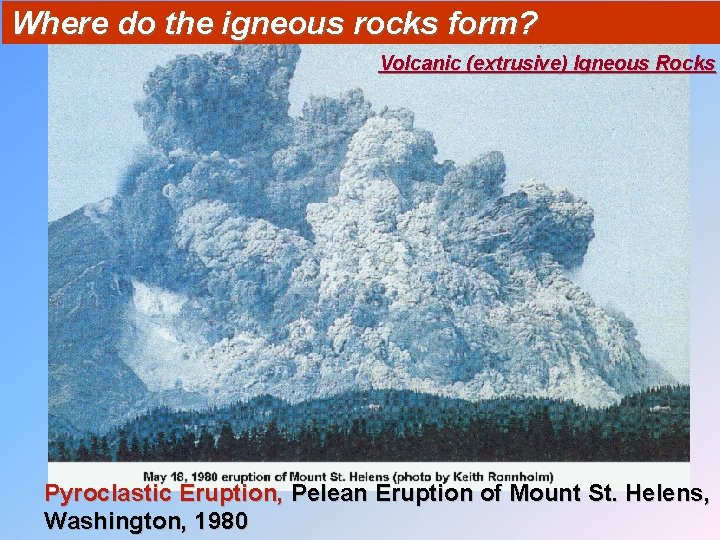 Where do the igneous rocks form?

Volcanic (extrusive) Igneous Rocks

May 18, 1980 eruption of Mount St. Helens (photo by Keith Ronnholm)

Pyroclastic Eruption, Pelean Eruption of Mount St. Helens, Washington, 1980